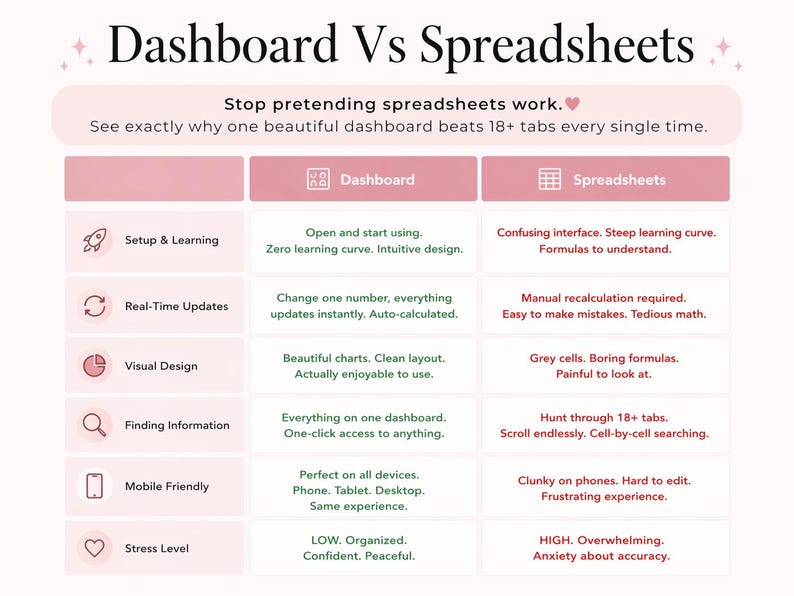 Dashboard Vs Spreadsheets

Stop pretending spreadsheets work.
See exactly why one beautiful dashboard beats 18+ tabs every single time.

| | Dashboard | Spreadsheets |
|---|---|---|
| Setup & Learning | Open and start using. Zero learning curve. Intuitive design. | Confusing interface. Steep learning curve. Formulas to understand. |
| Real-Time Updates | Change one number, everything updates instantly. Auto-calculated. | Manual recalculation required. Easy to make mistakes. Tedious math. |
| Visual Design | Beautiful charts. Clean layout. Actually enjoyable to use. | Grey cells. Boring formulas. Painful to look at. |
| Finding Information | Everything on one dashboard. One-click access to anything. | Hunt through 18+ tabs. Scroll endlessly. Cell-by-cell searching. |
| Mobile Friendly | Perfect on all devices. Phone. Tablet. Desktop. Same experience. | Clunky on phones. Hard to edit. Frustrating experience. |
| Stress Level | LOW. Organized. Confident. Peaceful. | HIGH. Overwhelming. Anxiety about accuracy. |